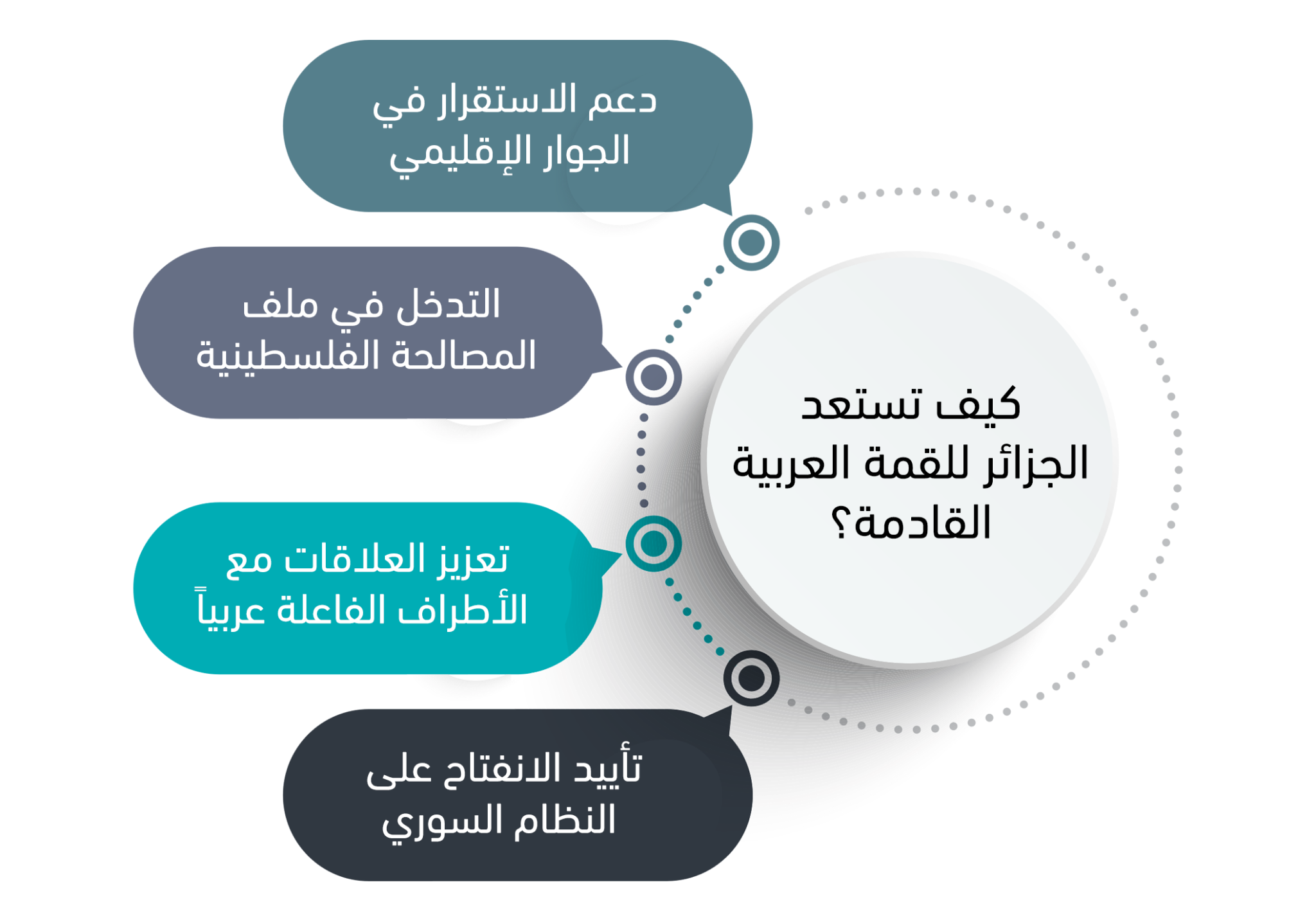 كيف تستعد الجزائر للقمة العربية القادمة؟

دعم الاستقرار في الجوار الإقليمي

التدخل في ملف المصالحة الفلسطينية

تعزيز العلاقات مع الأطراف الفاعلة عربياً

تأييد الانفتاح على النظام السوري